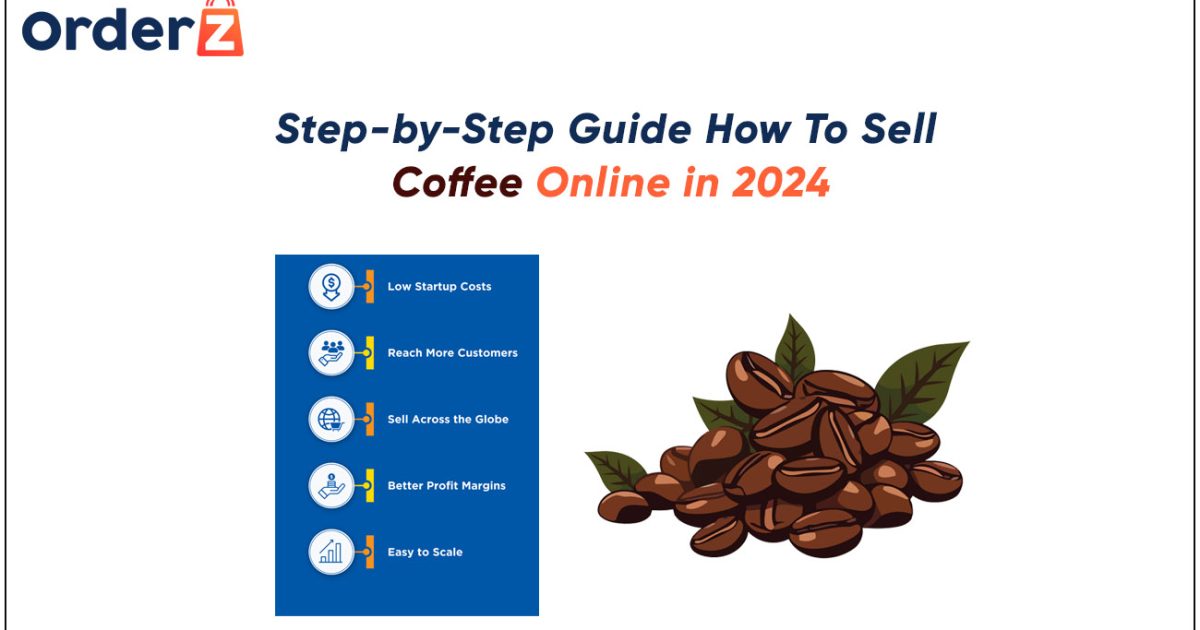 OrderZ

Step-by-Step Guide How To Sell Coffee Online in 2024

Low Startup Costs

Reach More Customers

Sell Across the Globe

Better Profit Margins

Easy to Scale